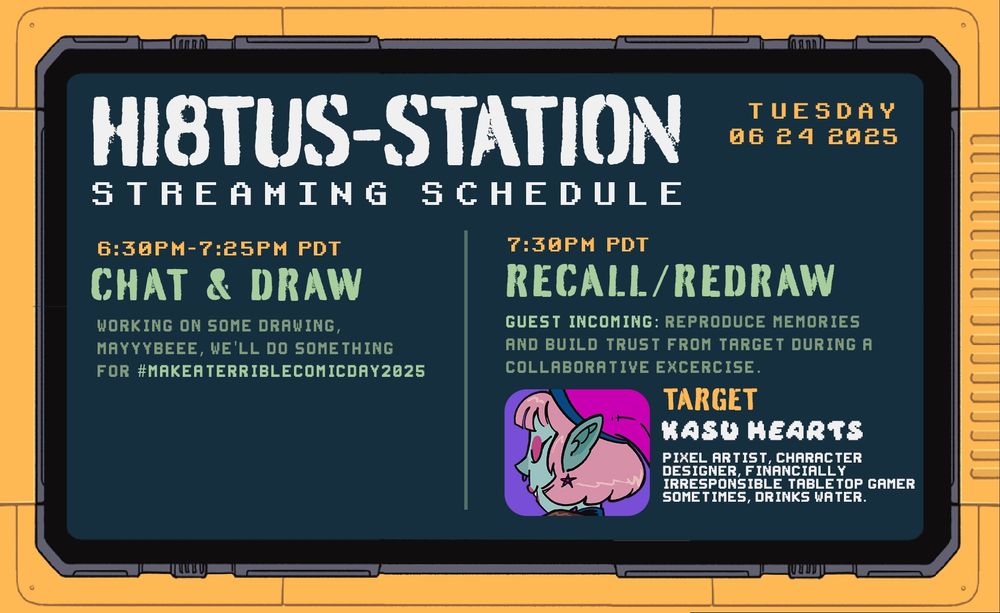 HI8TUS-STATION
STREAMING SCHEDULE

TUESDAY
06 24 2025

6:30PM-7:25PM PDT
CHAT & DRAW
WORKING ON SOME DRAWING, MAYYYBEEE, WE'LL DO SOMETHING FOR #MAKEATERRIBLECOMICDAY2025

7:30PM PDT
RECALL/REDRAW
GUEST INCOMING: REPRODUCE MEMORIES AND BUILD TRUST FROM TARGET DURING A COLLABORATIVE EXCERCISE.

TARGET
KASU HEARTS
PIXEL ARTIST, CHARACTER DESIGNER, FINANCIALLY IRRESPONSIBLE TABLETOP GAMER SOMETIMES, DRINKS WATER.